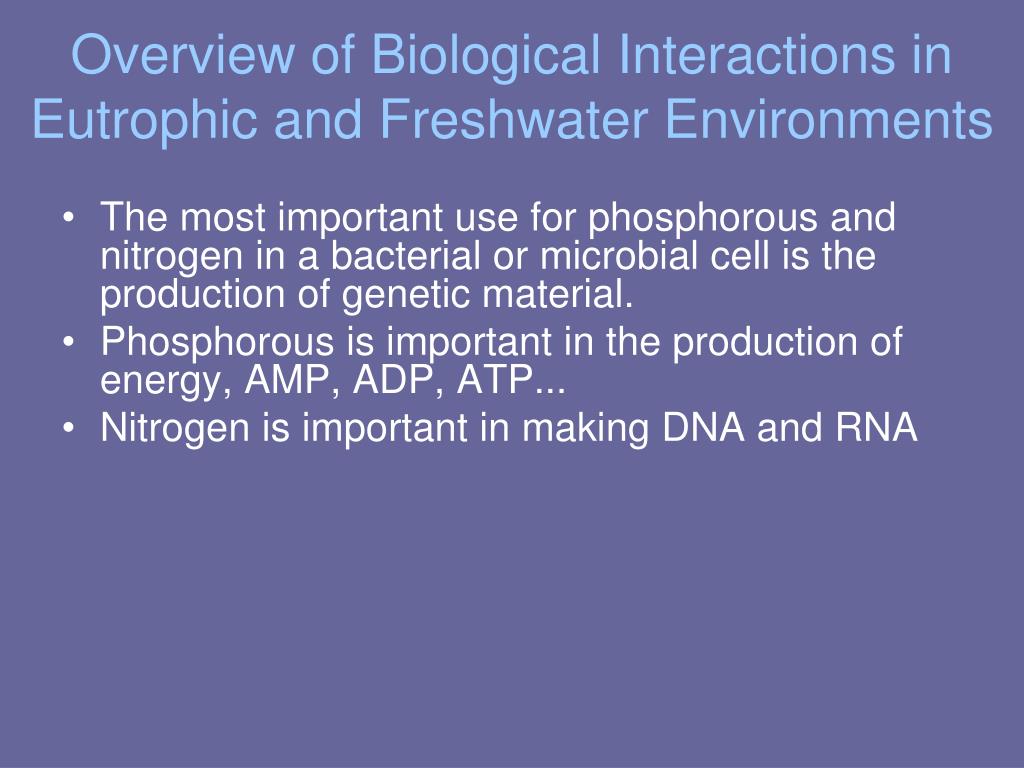 Overview of Biological Interactions in Eutrophic and Freshwater Environments

• The most important use for phosphorous and nitrogen in a bacterial or microbial cell is the production of genetic material.
• Phosphorous is important in the production of energy, AMP, ADP, ATP...
• Nitrogen is important in making DNA and RNA